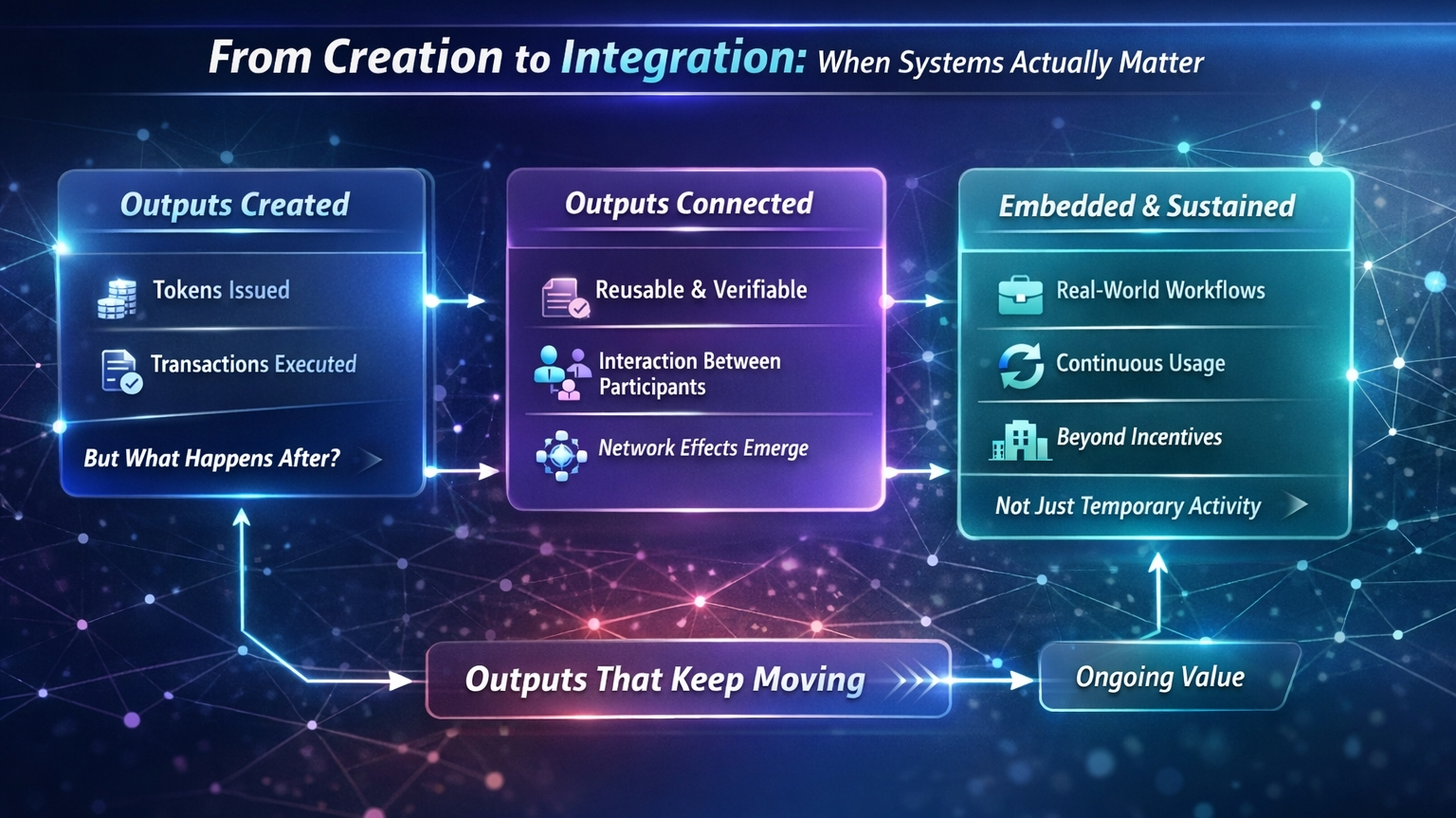 From Creation to Integration: When Systems Actually Matter

Outputs Created

Tokens Issued

Transactions Executed

But What Happens After?

Outputs Connected

Reusable & Verifiable

Interaction Between Participants

Network Effects Emerge

Embedded & Sustained

Real-World Workflows

Continuous Usage

Beyond Incentives

Not Just Temporary Activity

Outputs That Keep Moving

Ongoing Value